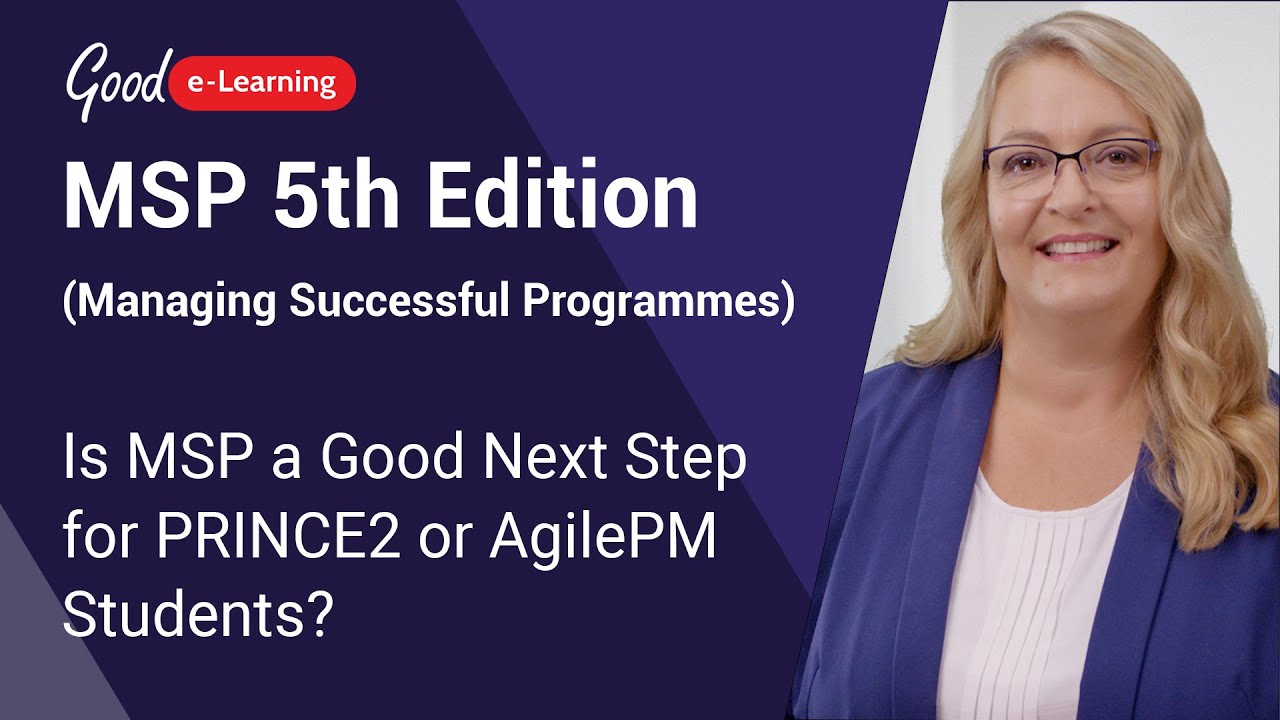 Good e-Learning

MSP 5th Edition

(Managing Successful Programmes)

Is MSP a Good Next Step for PRINCE2 or AgilePM Students?